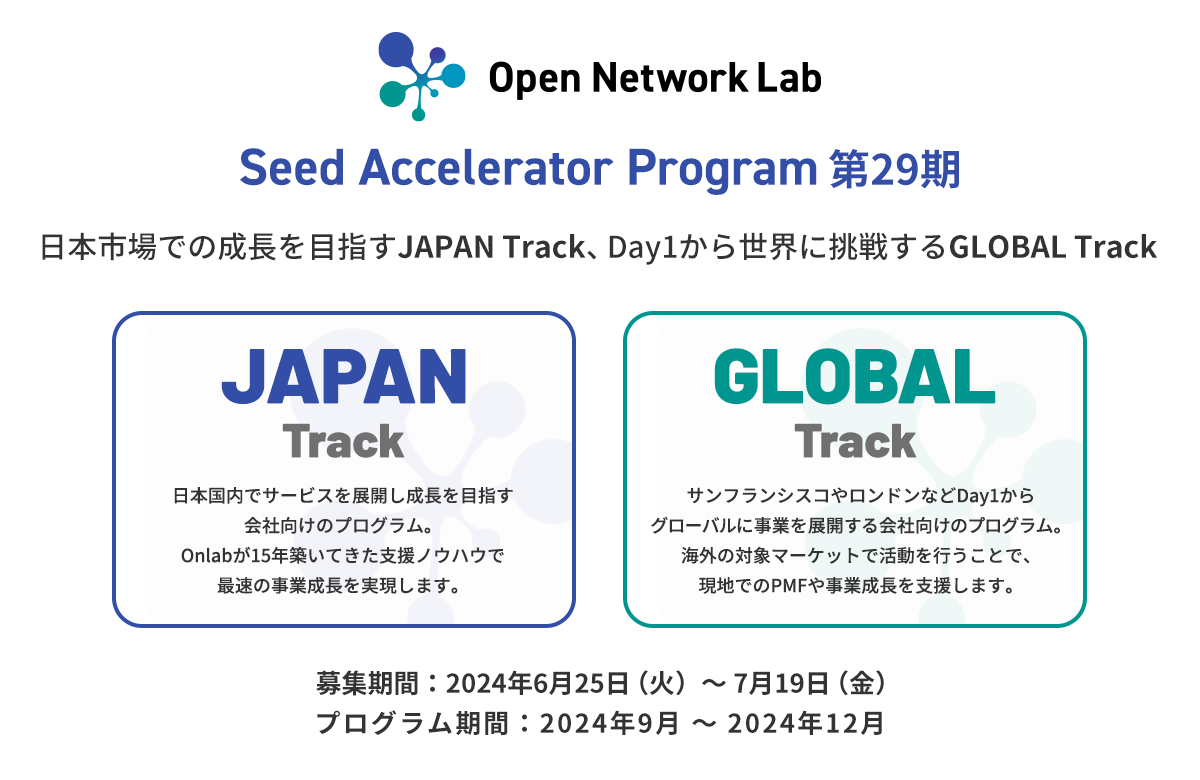 Open Network Lab

Seed Accelerator Program 第29期

日本市場での成長を目指すJAPAN Track、Day1から世界に挑戦するGLOBAL Track

JAPAN Track

日本国内でサービスを展開し成長を目指す会社向けのプログラム。Onlabが15年築いてきた支援ノウハウで最速の事業成長を実現します。

GLOBAL Track

サンフランシスコやロンドンなどDay1からグローバルに事業を展開する会社向けのプログラム。海外の対象マーケットで活動を行うことで、現地でのPMFや事業成長を支援します。

募集期間：2024年6月25日（火）〜 7月19日（金）
プログラム期間：2024年9月 〜 2024年12月